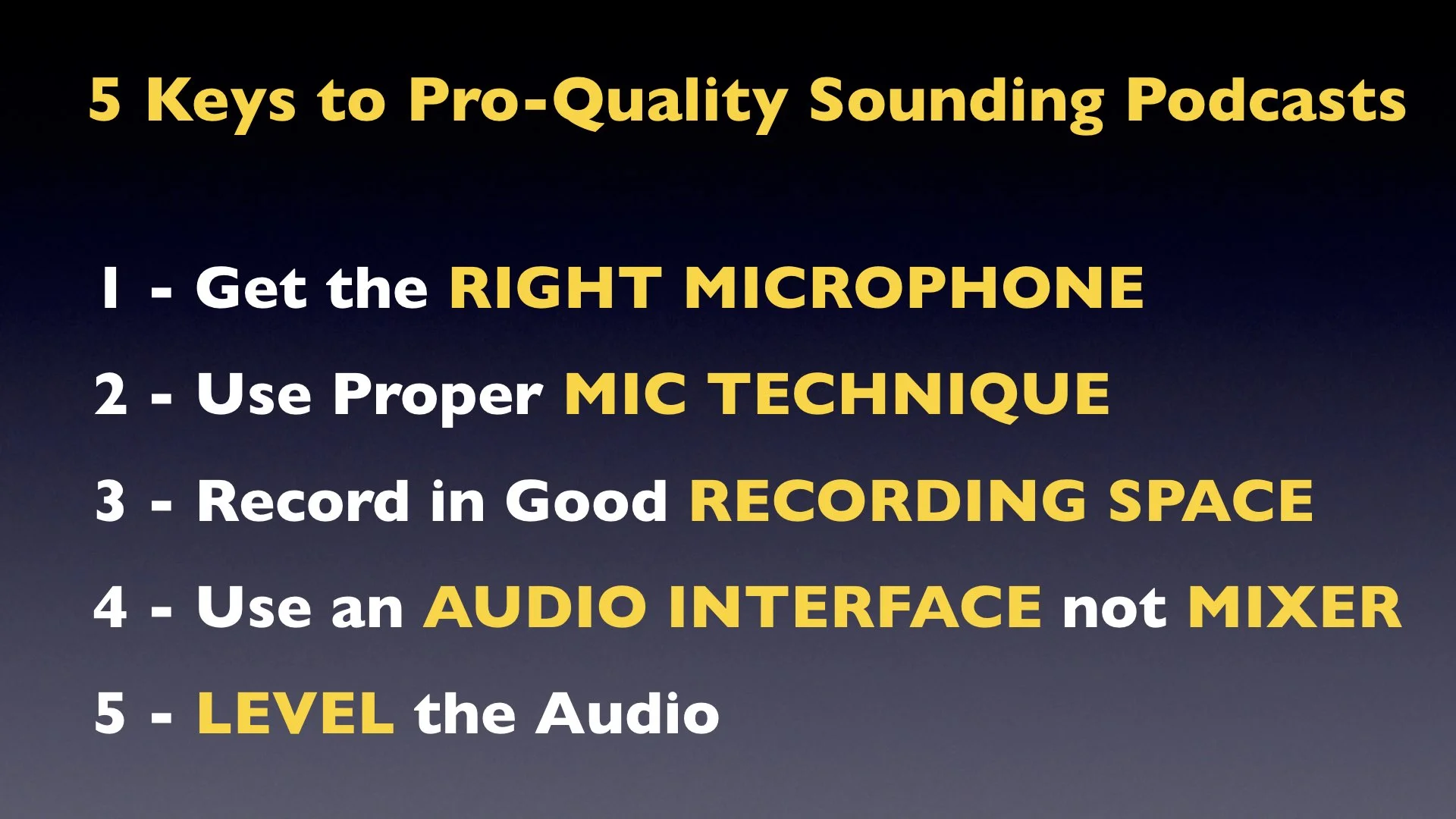 5 Keys to Pro-Quality Sounding Podcasts

1 - Get the RIGHT MICROPHONE

2 - Use Proper MIC TECHNIQUE

3 - Record in Good RECORDING SPACE

4 - Use an AUDIO INTERFACE not MIXER

5 - LEVEL the Audio